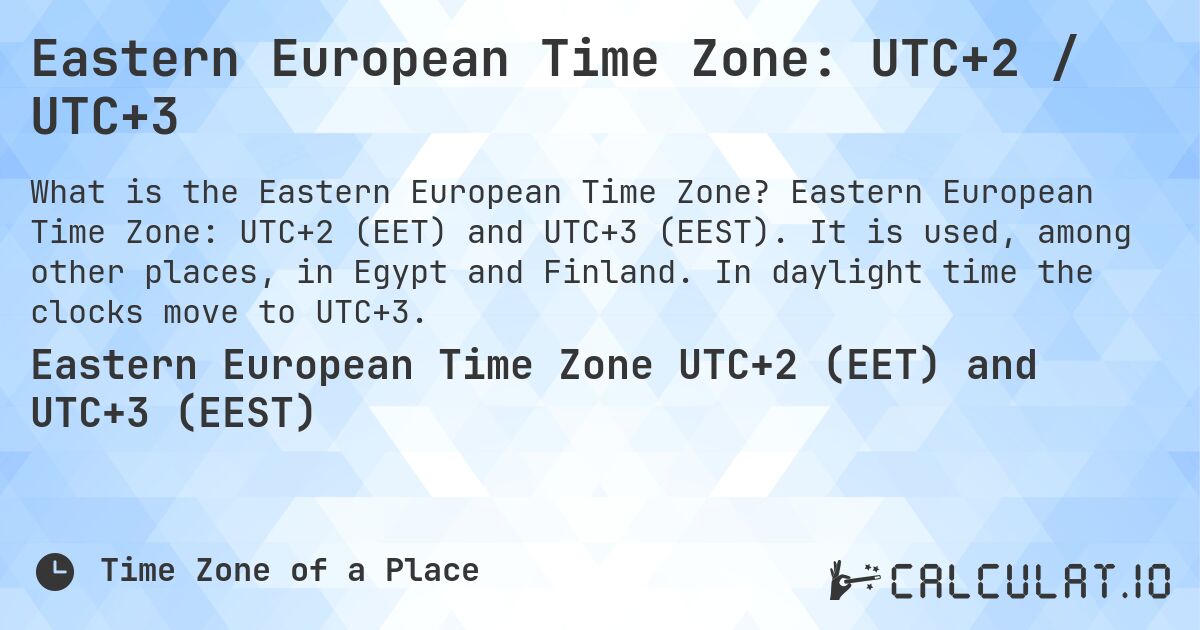 Eastern European Time Zone: UTC+2 / UTC+3

What is the Eastern European Time Zone? Eastern European Time Zone: UTC+2 (EET) and UTC+3 (EEST). It is used, among other places, in Egypt and Finland. In daylight time the clocks move to UTC+3.

Eastern European Time Zone UTC+2 (EET) and UTC+3 (EEST)

Time Zone of a Place

CALCULAT.IO